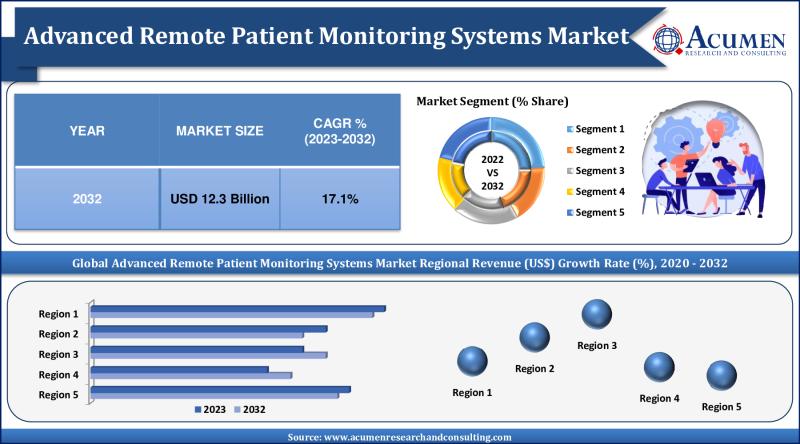 Advanced Remote Patient Monitoring Systems Market

ACUMEN
RESEARCH AND CONSULTING

| YEAR | MARKET SIZE | CAGR % (2023-2032) |
|---|---|---|
| 2032 | USD 12.3 Billion | 17.1% |

Market Segment (% Share)

2022 VS 2032

Segment 1
Segment 2
Segment 3
Segment 4
Segment 5

Global Advanced Remote Patient Monitoring Systems Market Regional Revenue (US$) Growth Rate (%), 2020 - 2032

Region 1
Region 2
Region 3
Region 4
Region 5

2023
2032

Region 1
Region 2
Region 3
Region 4
Region 5

Source: www.acumenresearchandconsulting.com